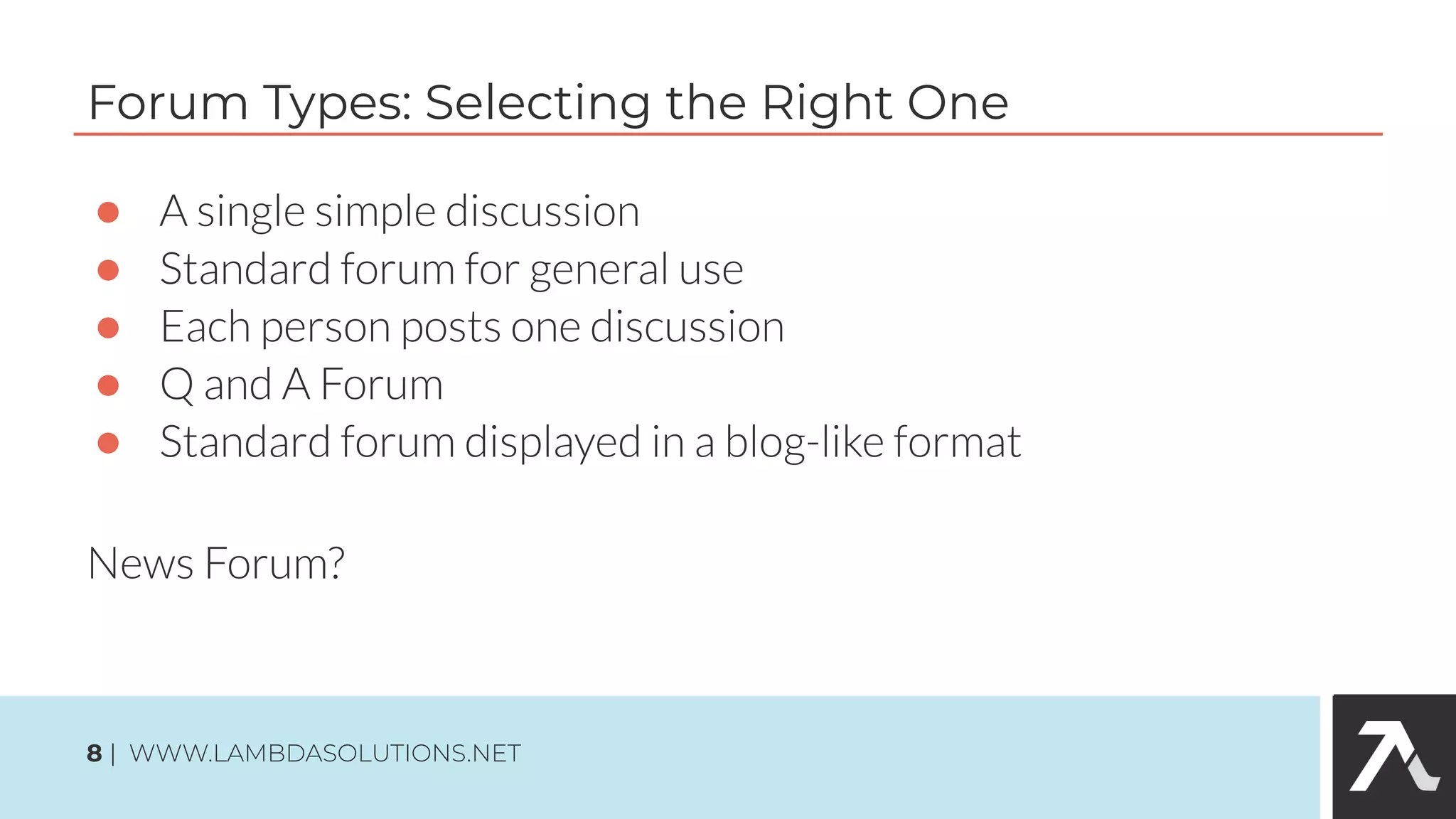 Forum Types: Selecting the Right One

- A single simple discussion
- Standard forum for general use
- Each person posts one discussion
- Q and A Forum
- Standard forum displayed in a blog-like format

News Forum?

8 | WWW.LAMBDASOLUTIONS.NET